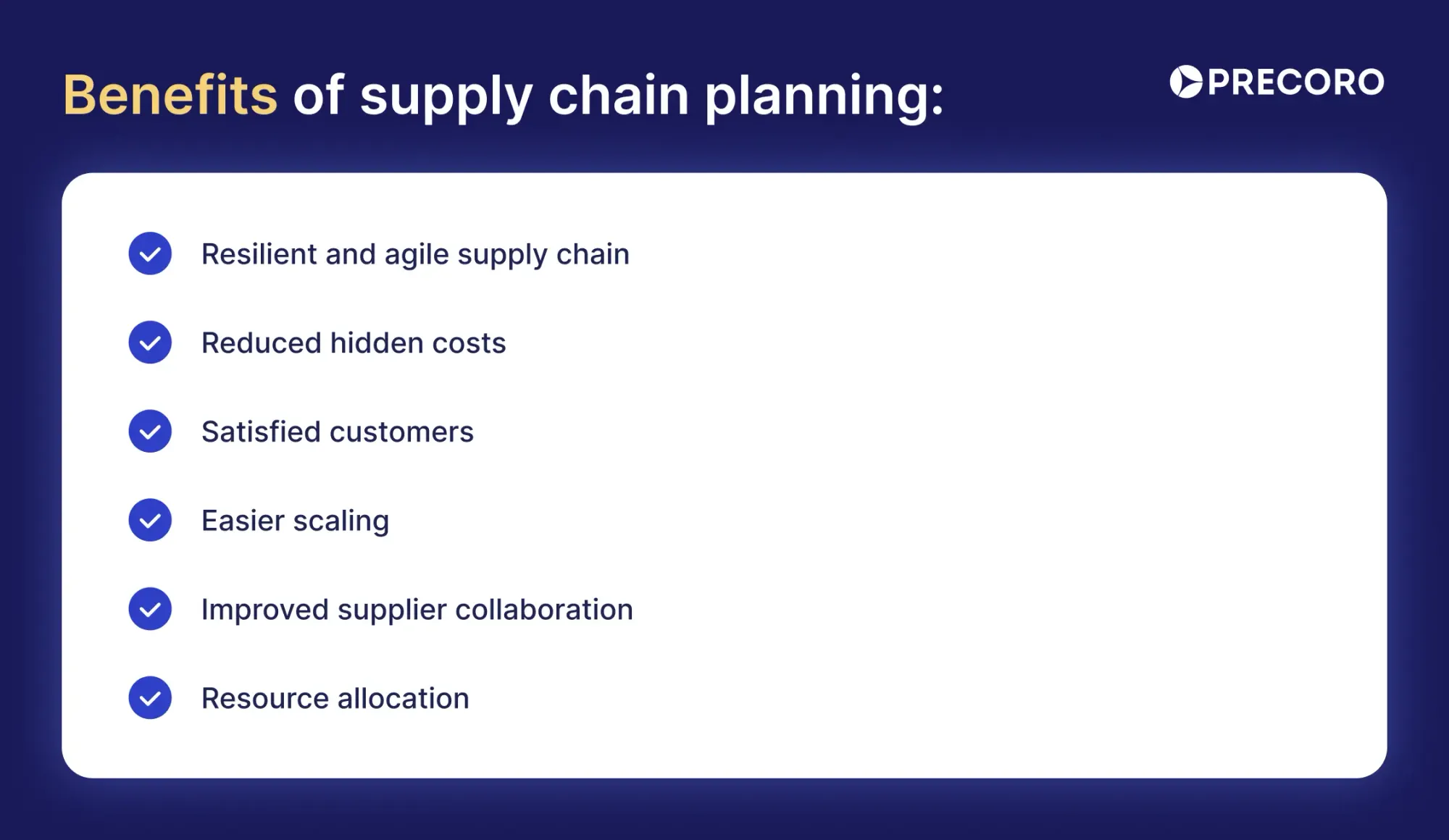 Benefits of supply chain planning:

PRECORO

Resilient and agile supply chain

Reduced hidden costs

Satisfied customers

Easier scaling

Improved supplier collaboration

Resource allocation